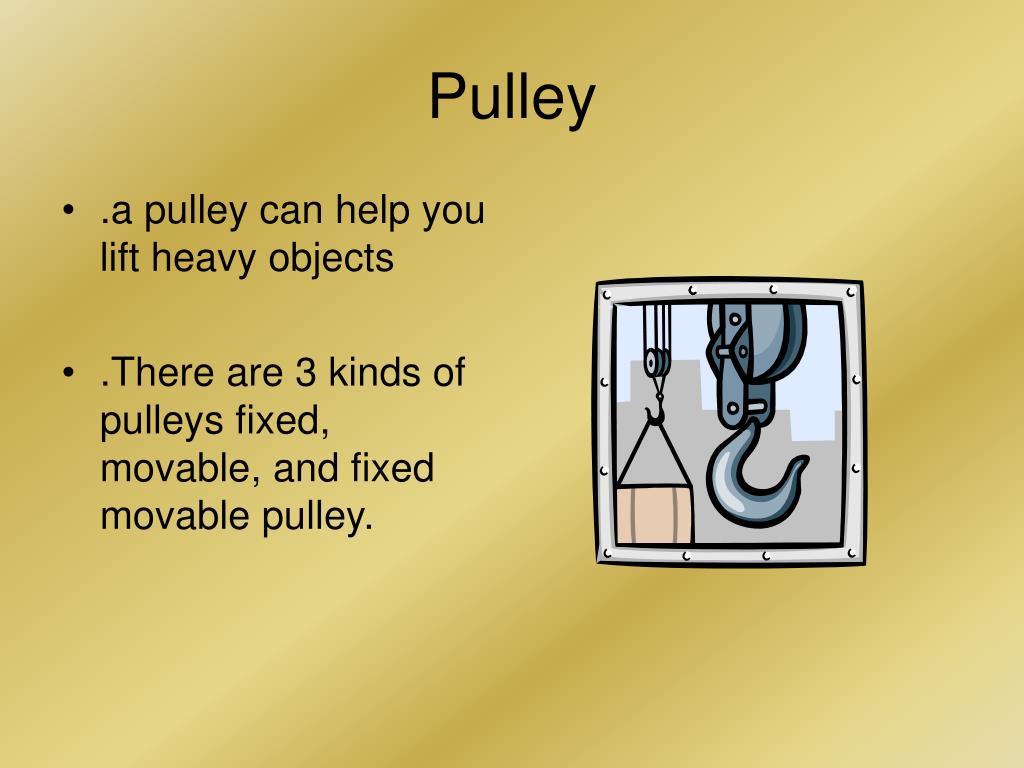 Pulley

• .a pulley can help you lift heavy objects

• .There are 3 kinds of pulleys fixed, movable, and fixed movable pulley.